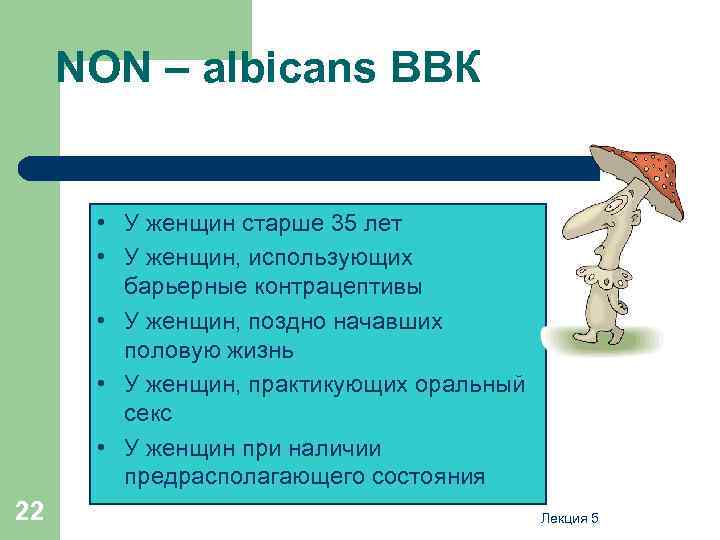 NON – albicans ВВК

• У женщин старше 35 лет
• У женщин, использующих барьерные контрацептивы
• У женщин, поздно начавших половую жизнь
• У женщин, практикующих оральный секс
• У женщин при наличии предрасполагающего состояния

22

Лекция 5